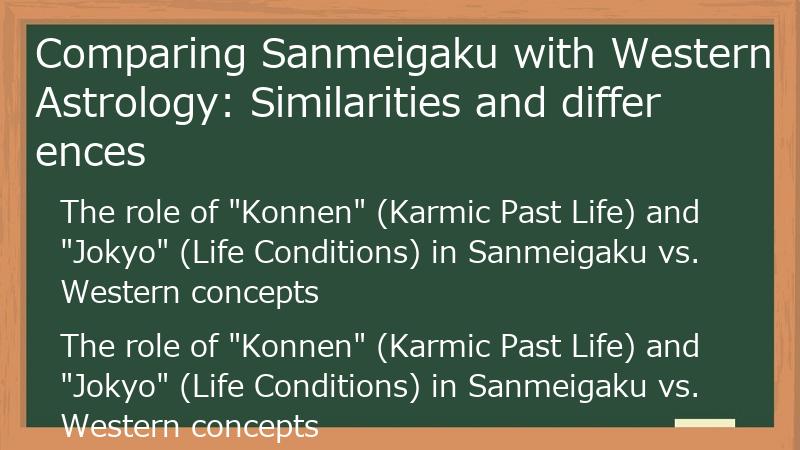 Comparing Sanmeigaku with Western Astrology: Similarities and differ ences

The role of "Konnen" (Karmic Past Life) and "Jokyo" (Life Conditions) in Sanmeigaku vs. Western concepts

The role of "Konnen" (Karmic Past Life) and "Jokyo" (Life Conditions) in Sanmeigaku vs. Western concepts